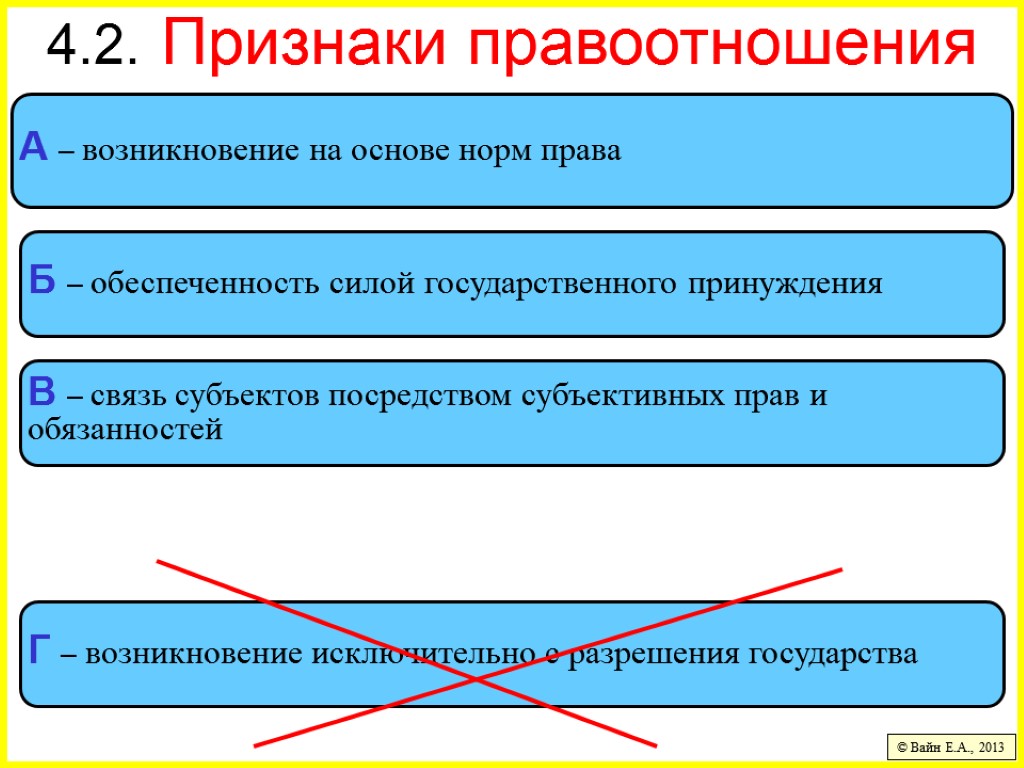 4.2. Признаки правоотношения

А – возникновение на основе норм права

Б – обеспеченность силой государственного принуждения

В – связь субъектов посредством субъективных прав и обязанностей

Г – возникновение исключительно с разрешения государства

© Вайн Е.А., 2013